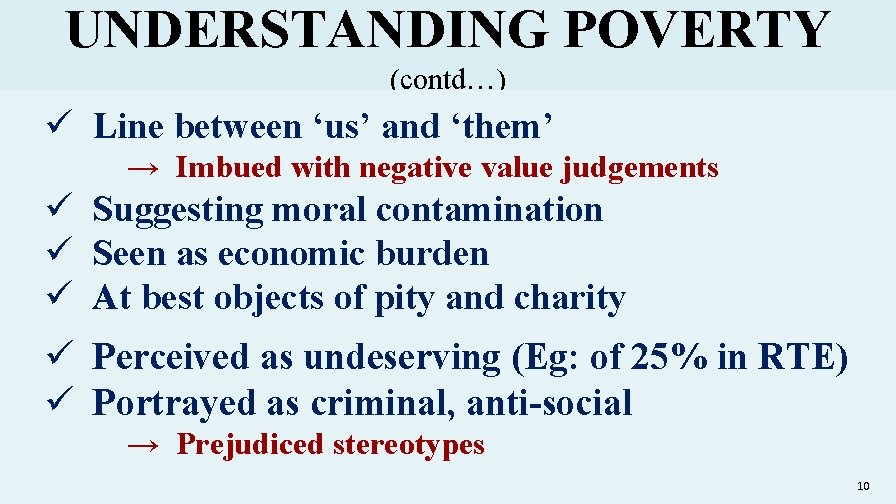 UNDERSTANDING POVERTY

(contd…)

✓ Line between ‘us’ and ‘them’

→ Imbued with negative value judgements

✓ Suggesting moral contamination

✓ Seen as economic burden

✓ At best objects of pity and charity

✓ Perceived as undeserving (Eg: of 25% in RTE)

✓ Portrayed as criminal, anti-social

→ Prejudiced stereotypes

10